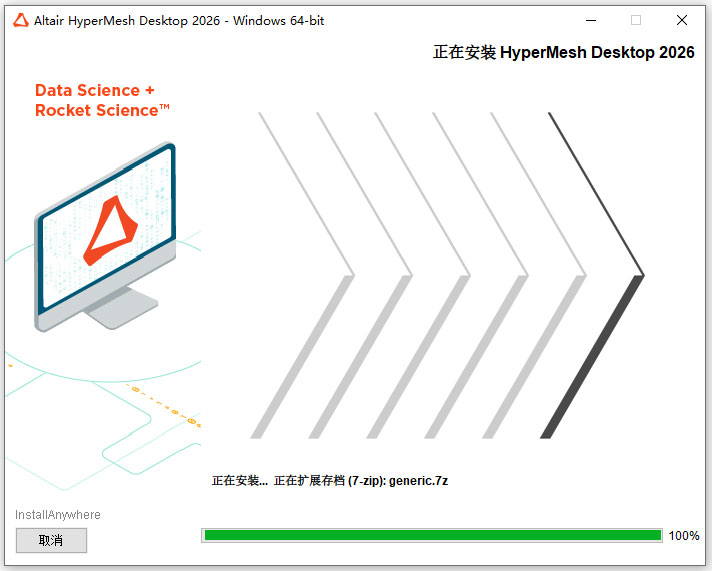 Altair HyperMesh Desktop 2026 - Windows 64-bit

正在安装 HyperMesh Desktop 2026

Data Science + Rocket Science™

正在安装... 正在扩展存档 (7-zip): generic.7z

InstallAnywhere

取消

100%